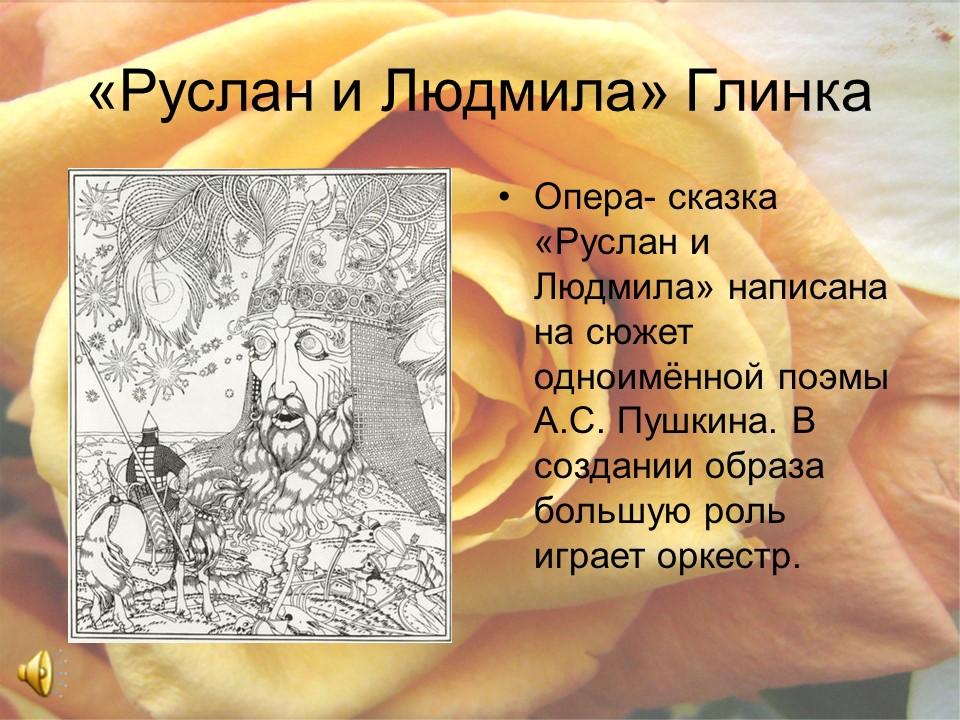 «Руслан и Людмила» Глинка

• Опера- сказка «Руслан и Людмила» написана на сюжет одноимённой поэмы А.С. Пушкина. В создании образа большую роль играет оркестр.